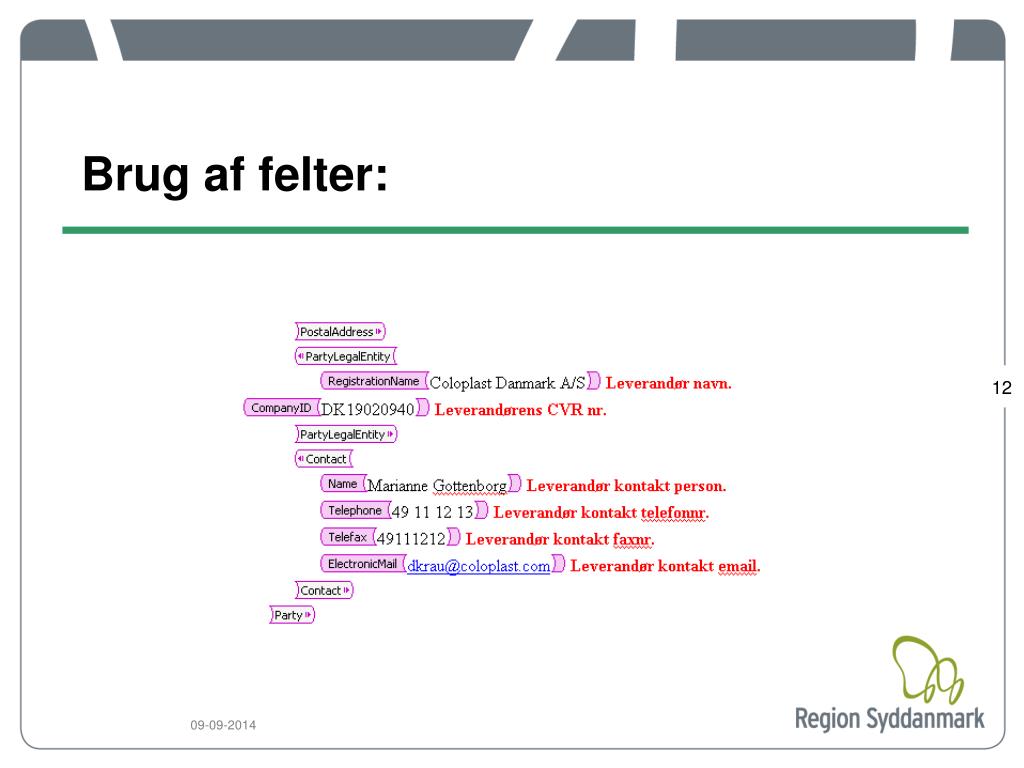 Brug af felter:

PostalAddress
PartyLegalEntity
RegistrationName Coloplast Danmark A/S Leverandør navn.
CompanyID DK19020940 Leverandørens CVR nr.
PartyLegalEntity
Contact
Name Marianne Gottenborg Leverandør kontakt person.
Telephone 49 11 12 13 Leverandør kontakt telefonnr.
Telefax 49111212 Leverandør kontakt faxnr.
ElectronicMail dkrau@coloplast.com Leverandør kontakt email.
Contact
Party

12

09-09-2014

Region Syddanmark